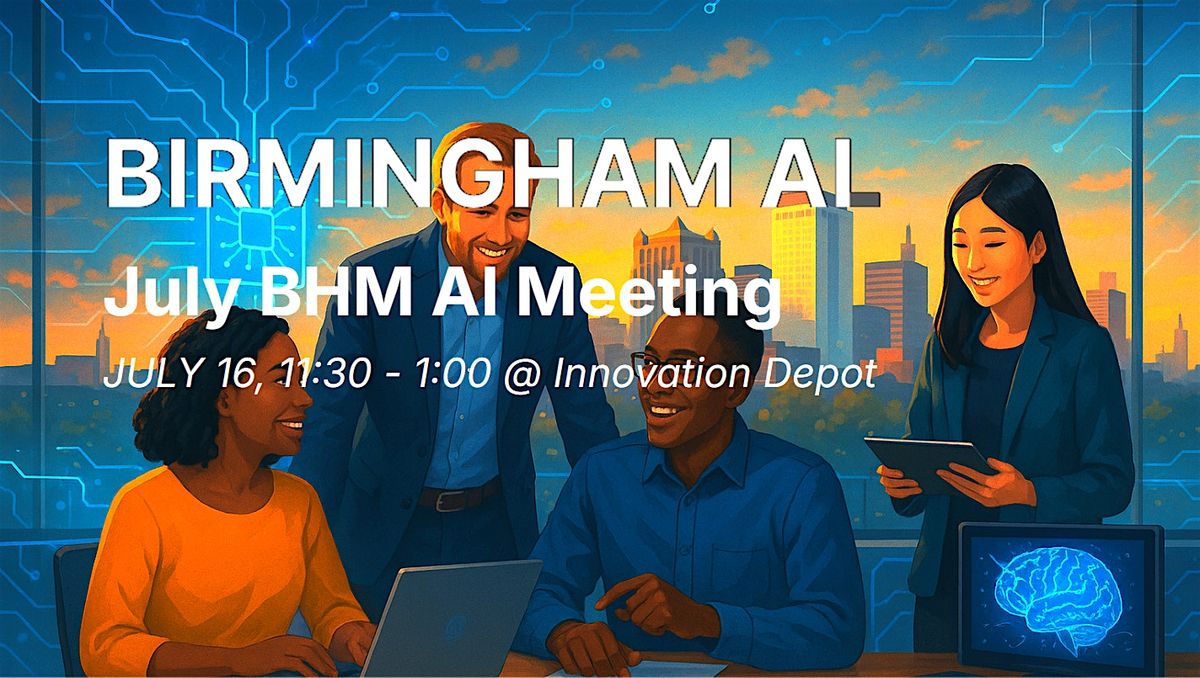 BIRMINGHAM AI

July BHM AI Meeting

JULY 16, 11:30 - 1:00 @ Innovation Depot